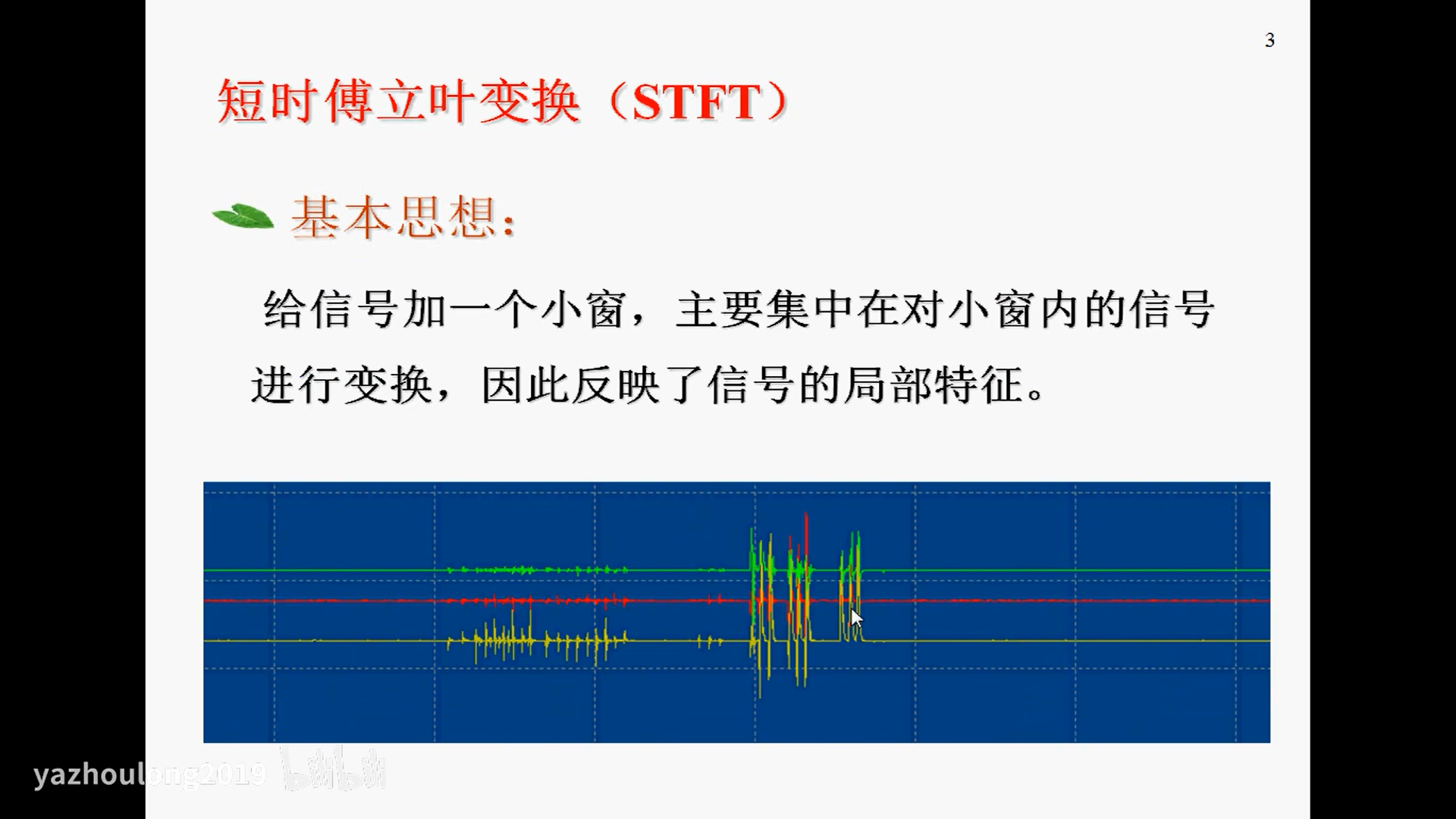 3

短时傅立叶变换（STFT）

基本思想：

给信号加一个小窗，主要集中在对小窗内的信号进行变换，因此反映了信号的局部特征。

yazhoulong2019 bilibili